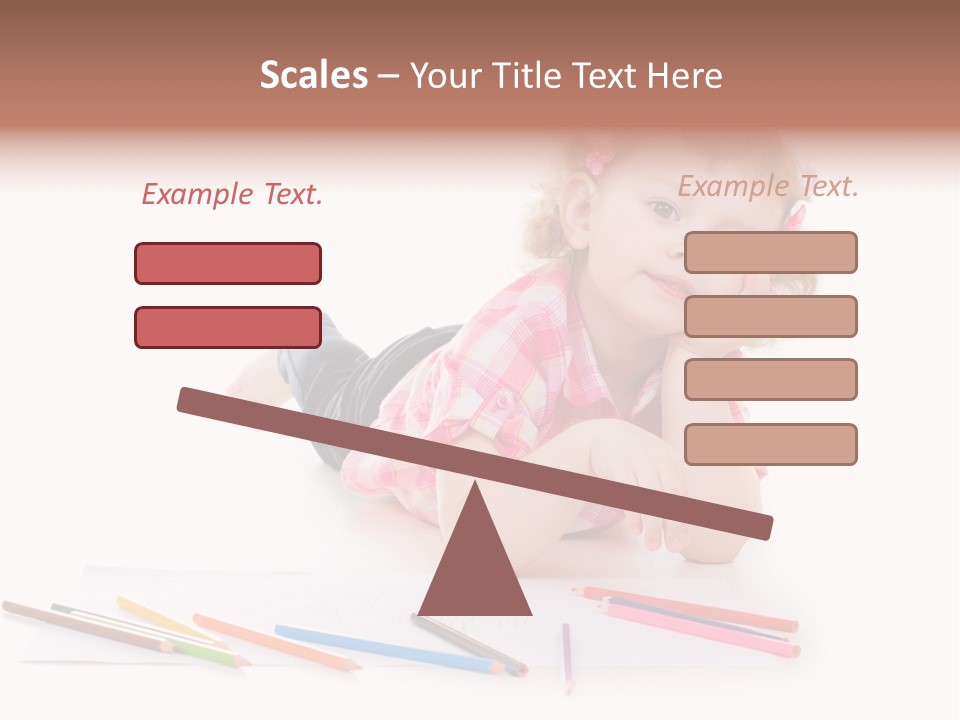 Scales – Your Title Text Here

Example Text.

Example Text.